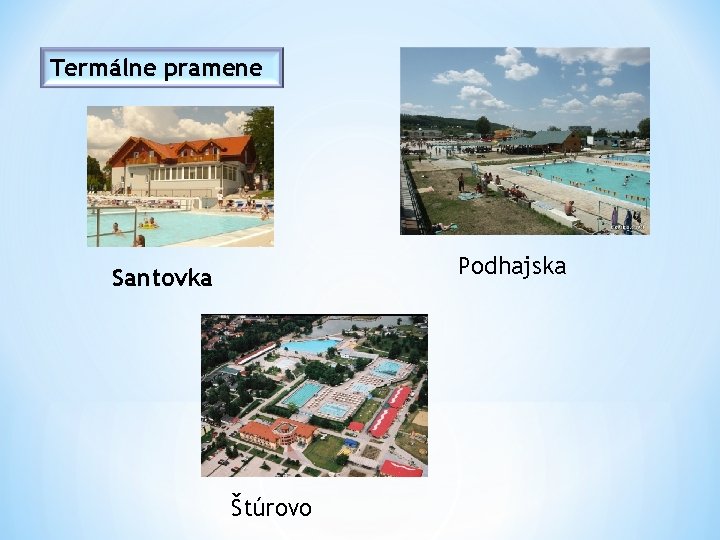 Termálne pramene

Santovka

Podhajska

Štúrovo